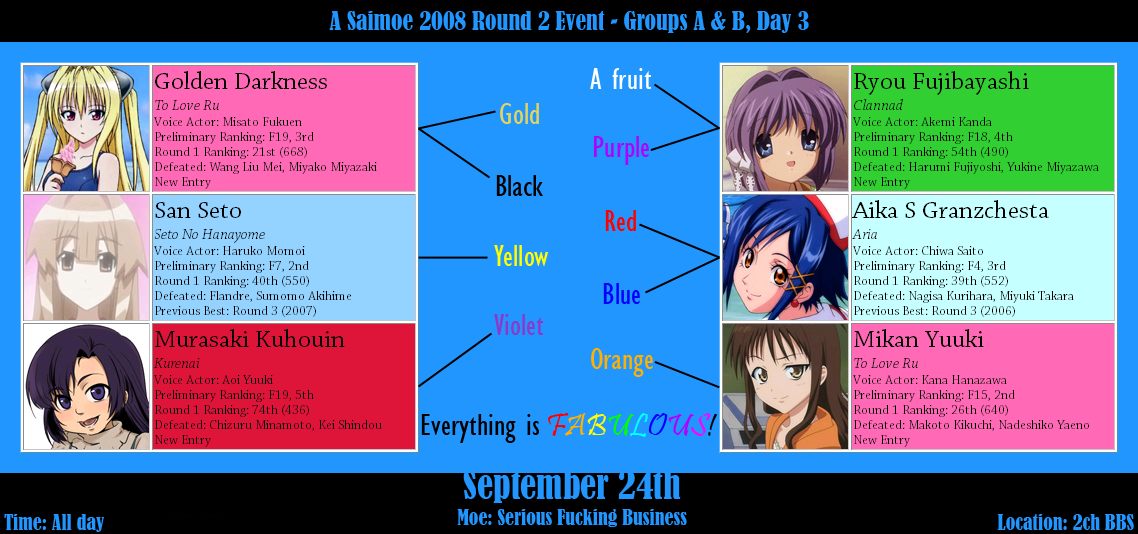 A Saimoe 2008 Round 2 Event - Groups A & B, Day 3

Golden Darkness
To Love Ru
Voice Actor: Misato Fukuen
Preliminary Ranking: F19, 3rd
Round 1 Ranking: 21st (668)
Defeated: Wang Liu Mei, Miyako Miyazaki
New Entry

San Seto
Seto No Hanayome
Voice Actor: Haruko Momoi
Preliminary Ranking: F7, 2nd
Round 1 Ranking: 40th (550)
Defeated: Flandre, Sumomo Akihime
Previous Best: Round 3 (2007)

Murasaki Kuhouin
Kurenai
Voice Actor: Aoi Yuuki
Preliminary Ranking: F19, 5th
Round 1 Ranking: 74th (436)
Defeated: Chizuru Minamoto, Kei Shindou
New Entry

Gold

Black

Yellow

Violet

A fruit

Purple

Red

Blue

Orange

Everything is FABULOUS!

Ryou Fujibayashi
Clannad
Voice Actor: Akemi Kanda
Preliminary Ranking: F18, 4th
Round 1 Ranking: 54th (490)
Defeated: Harumi Fujiyoshi, Yukine Miyazawa
New Entry

Aika S Granzchesta
Aria
Voice Actor: Chiwa Saito
Preliminary Ranking: F4, 3rd
Round 1 Ranking: 39th (552)
Defeated: Nagisa Kurihara, Miyuki Takara
Previous Best: Round 3 (2006)

Mikan Yuuki
To Love Ru
Voice Actor: Kana Hanazawa
Preliminary Ranking: F15, 2nd
Round 1 Ranking: 26th (640)
Defeated: Makoto Kikuchi, Nadeshiko Yaeno
New Entry

September 24th
Moe: Serious Fucking Business

Time: All day

Location: 2ch BBS